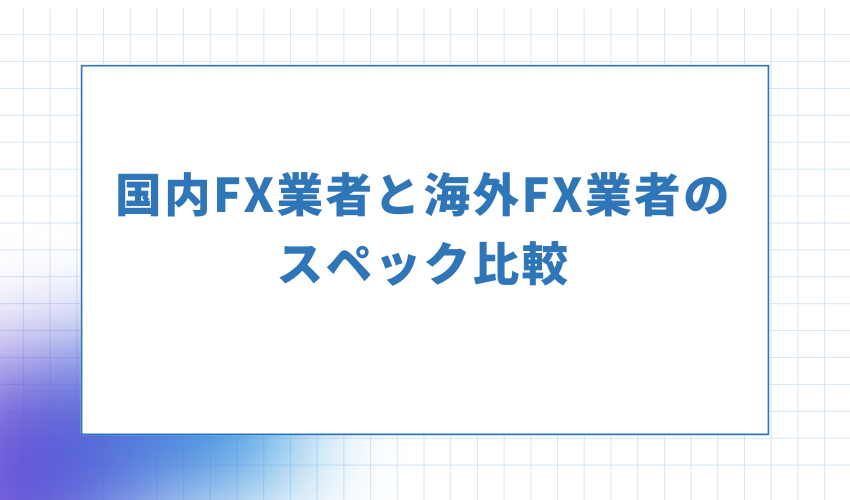 国内FX業者と海外FX業者のスペック比較